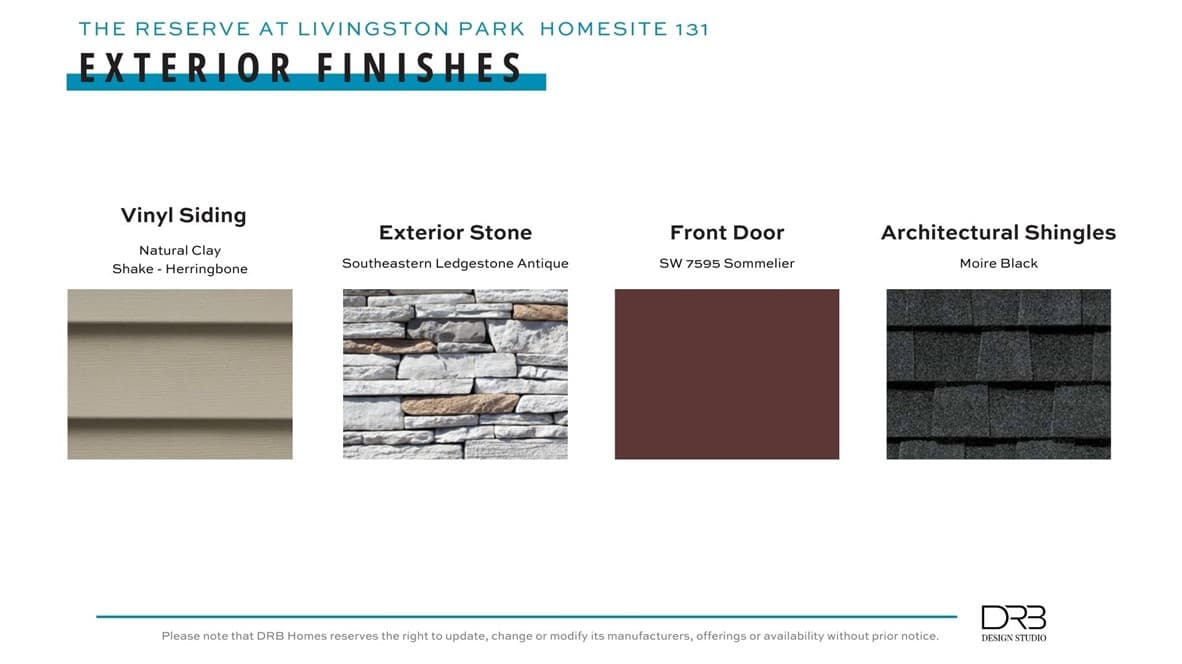 THE RESERVE AT LIVINGSTON PARK HOMESITE 131

EXTERIOR FINISHES

Vinyl Siding

Natural Clay
Shake - Herringbone

Exterior Stone

Southeastern Ledgestone Antique

Front Door

SW 7595 Sommelier

Architectural Shingles

Moire Black

Please note that DRB Homes reserves the right to update, change or modify its manufacturers, offerings or availability without prior notice.

DRB
DESIGN STUDIO